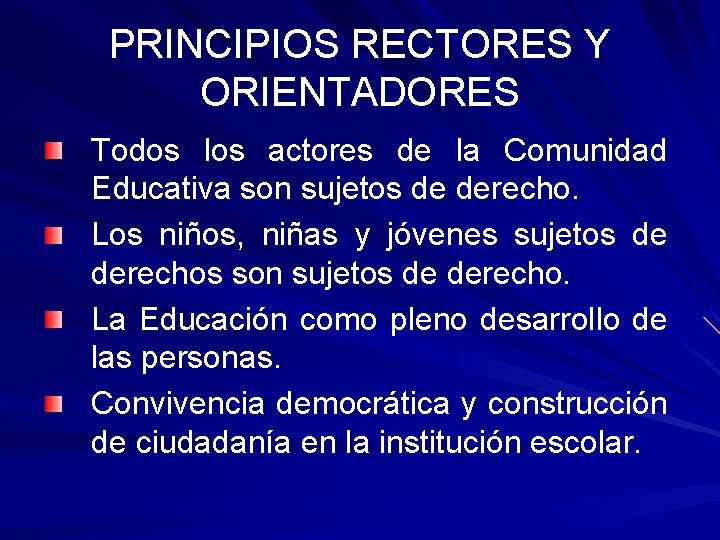 PRINCIPIOS RECTORES Y ORIENTADORES

Todos los actores de la Comunidad Educativa son sujetos de derecho.

Los niños, niñas y jóvenes sujetos de derechos son sujetos de derecho.

La Educación como pleno desarrollo de las personas.

Convivencia democrática y construcción de ciudadanía en la institución escolar.